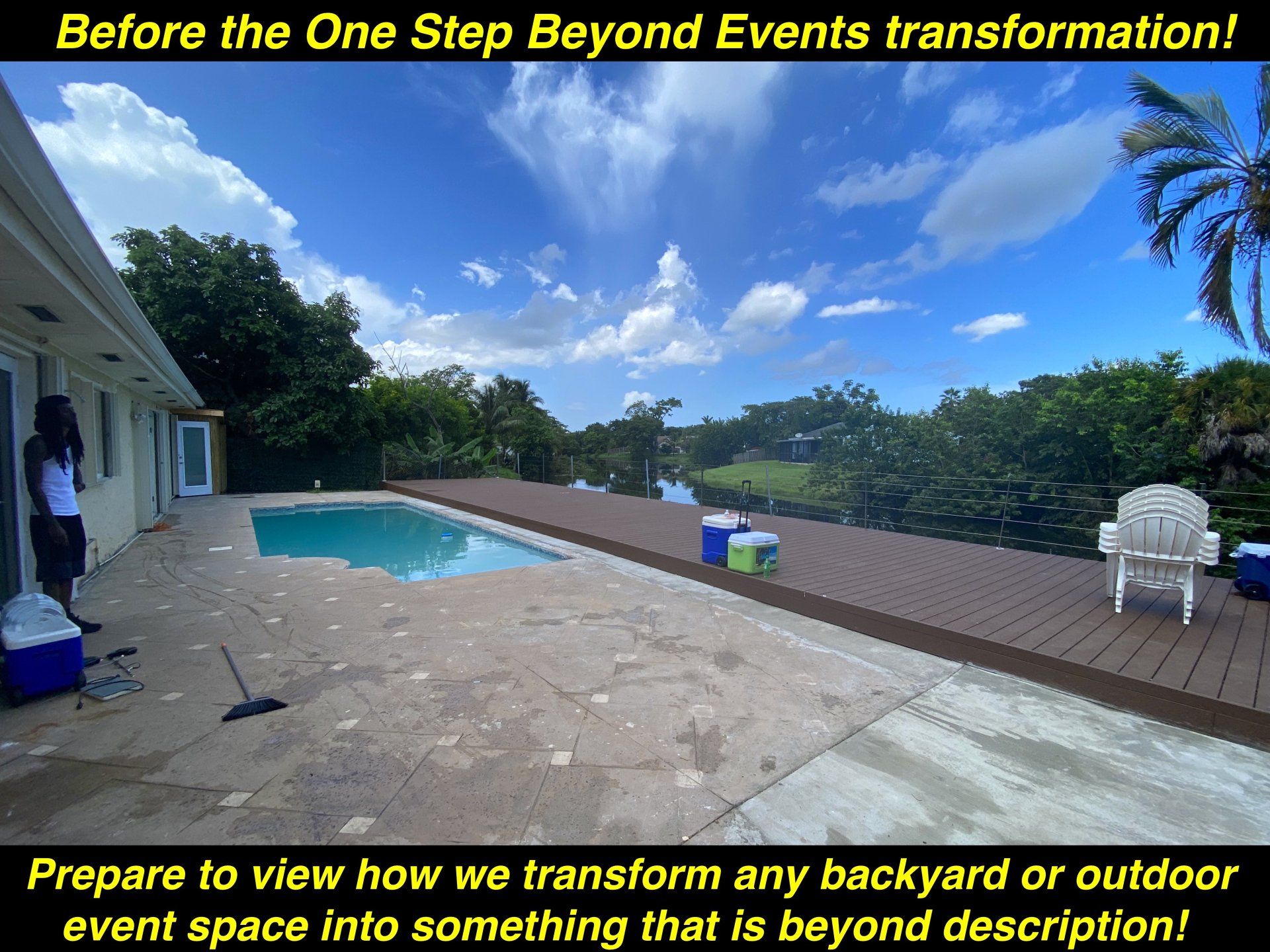 Before the One Step Beyond Events transformation!

Prepare to view how we transform any backyard or outdoor event space into something that is beyond description!